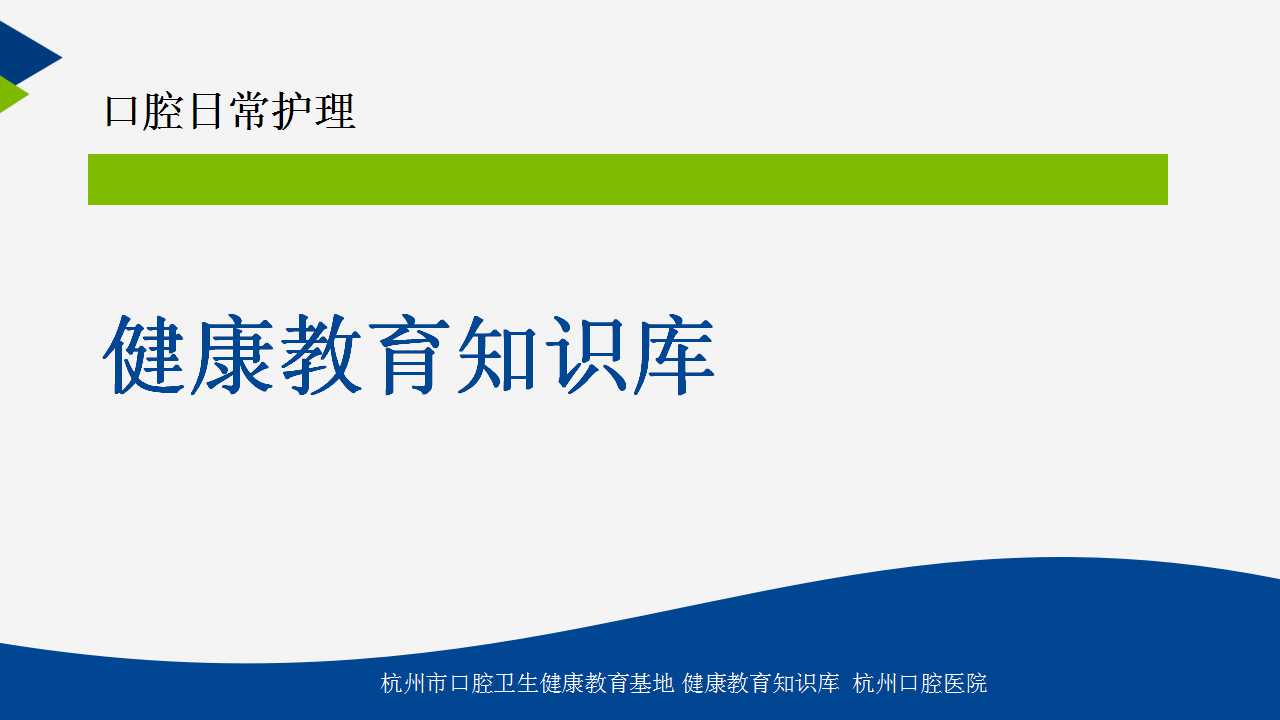 口腔日常护理

健康教育知识库

杭州市口腔卫生健康教育基地 健康教育知识库 杭州口腔医院